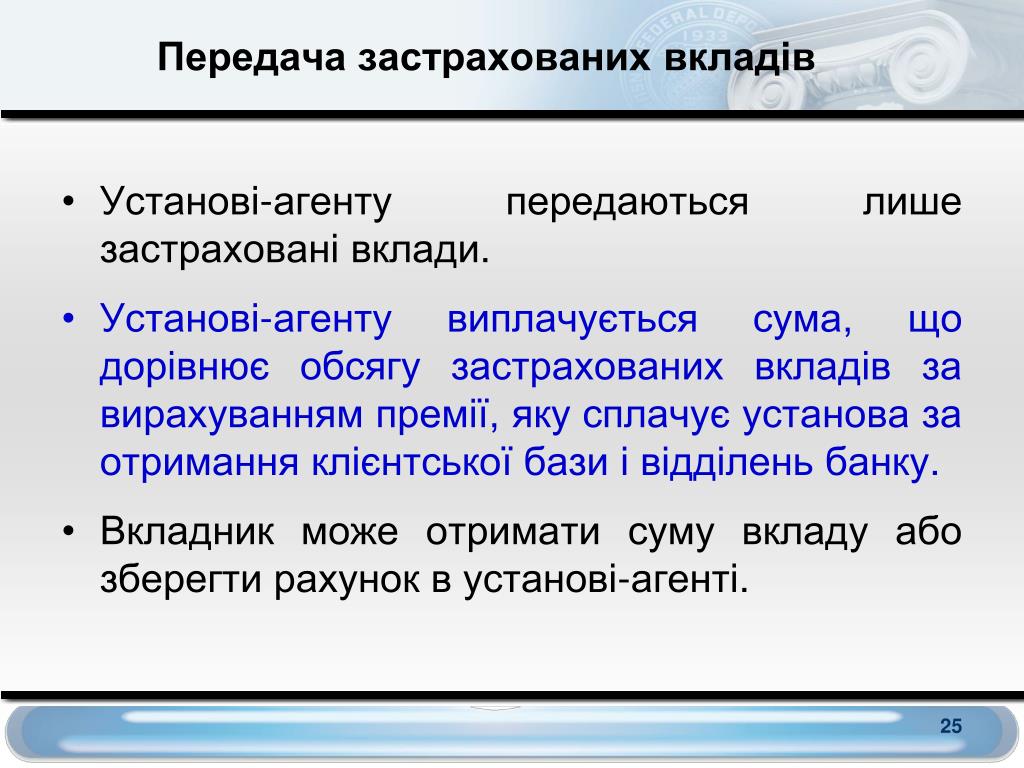 Передача застрахованих вкладів

• Установі-агенту передаються лише застраховані вклади.

• Установі-агенту виплачується сума, що дорівнює обсягу застрахованих вкладів за вирахуванням премії, яку сплачує установа за отримання клієнтської бази і відділень банку.

• Вкладник може отримати суму вкладу або зберегти рахунок в установі-агенті.

25